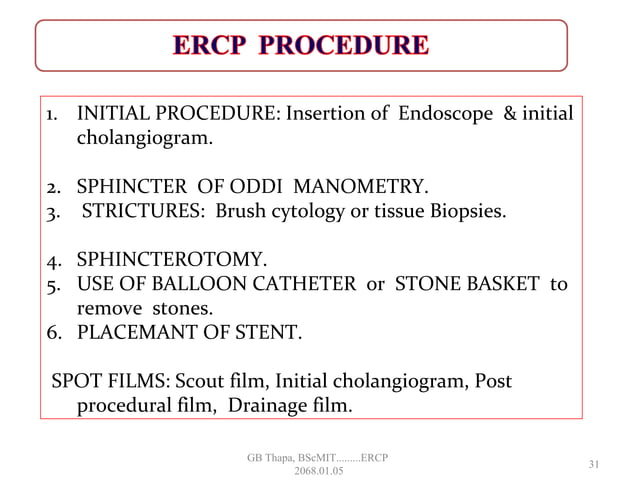 ERCP PROCEDURE

1. INITIAL PROCEDURE: Insertion of Endoscope & initial cholangiogram.

2. SPHINCTER OF ODDI MANOMETRY.
3. STRICTURES: Brush cytology or tissue Biopsies.

4. SPHINCTEROTOMY.
5. USE OF BALLOON CATHETER or STONE BASKET to remove stones.
6. PLACEMANT OF STENT.

SPOT FILMS: Scout film, Initial cholangiogram, Post procedural film, Drainage film.

GB Thapa, BScMIT.........ERCP
2068.01.05

31